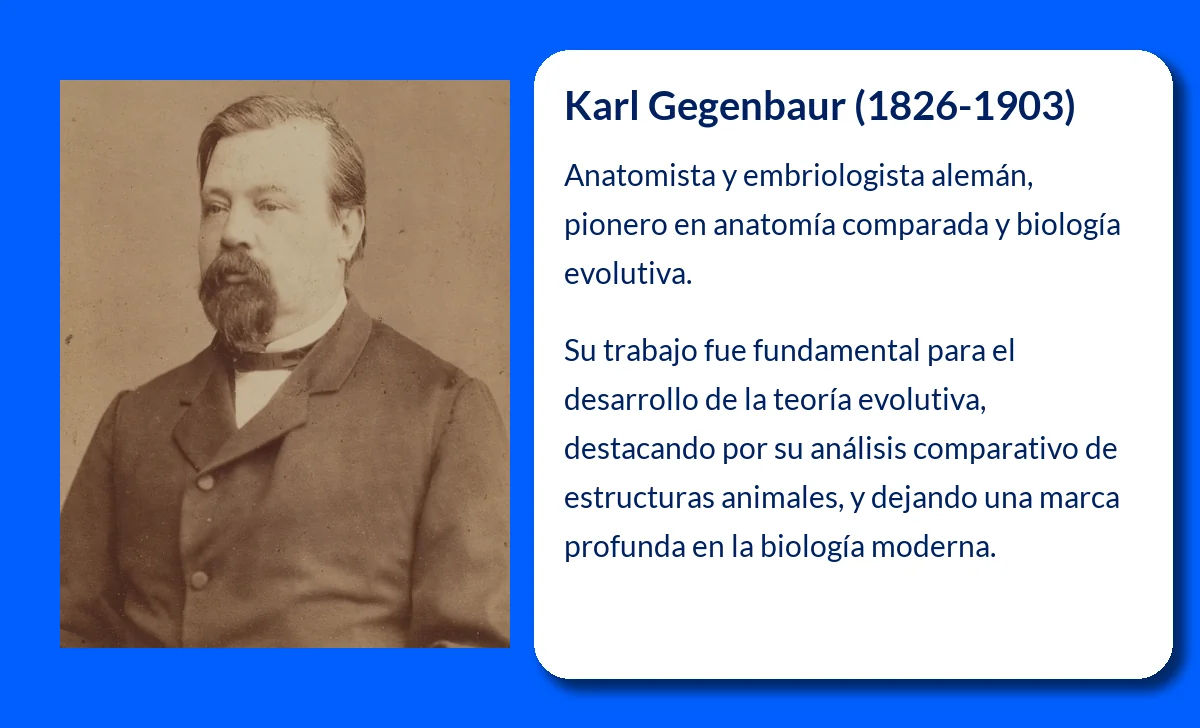 Karl Gegenbaur (1826-1903)

Anatomista y embriologista alemán, pionero en anatomía comparada y biología evolutiva.

Su trabajo fue fundamental para el desarrollo de la teoría evolutiva, destacando por su análisis comparativo de estructuras animales, y dejando una marca profunda en la biología moderna.